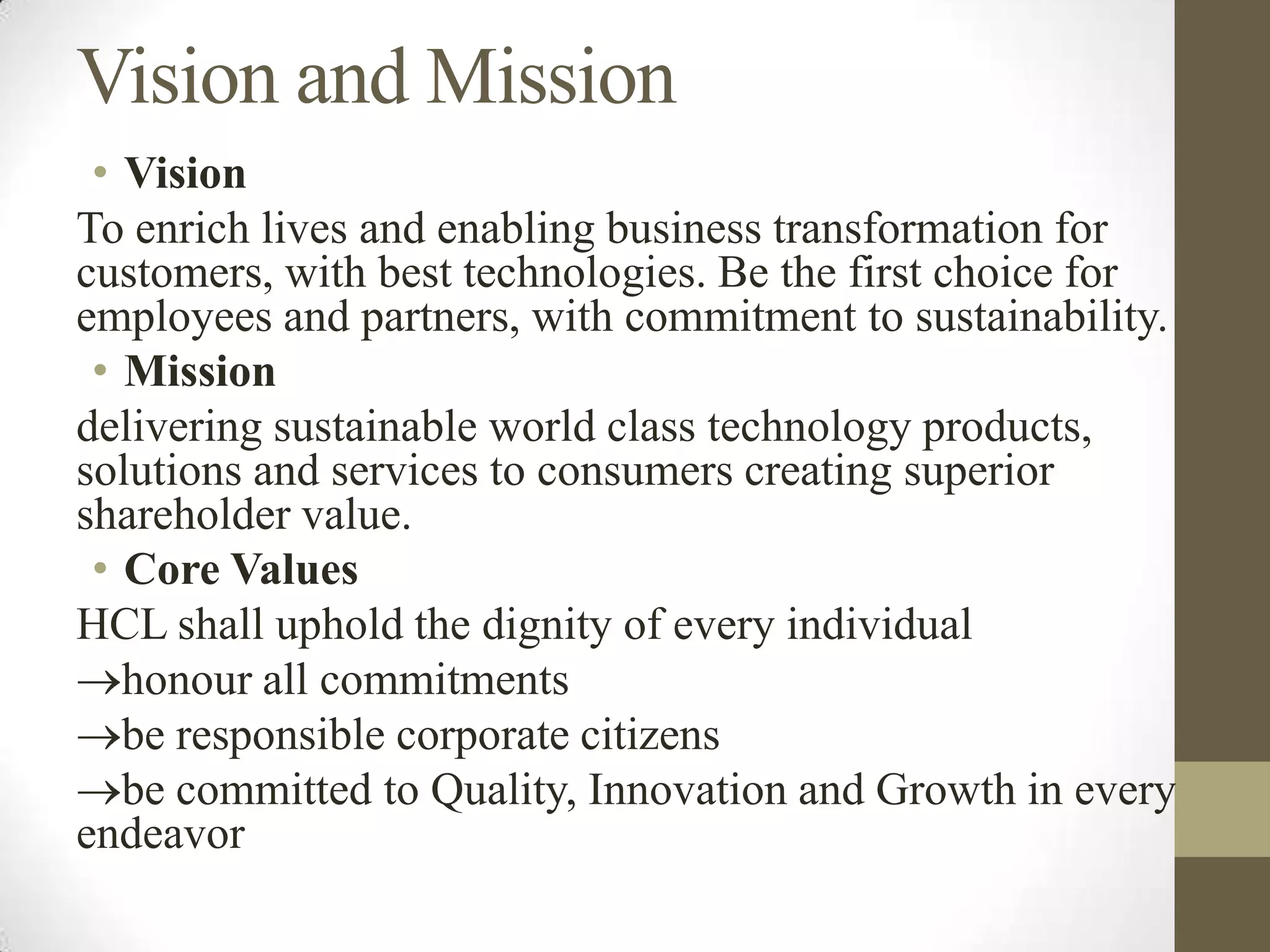 Vision and Mission

• Vision

To enrich lives and enabling business transformation for customers, with best technologies. Be the first choice for employees and partners, with commitment to sustainability.

• Mission

delivering sustainable world class technology products, solutions and services to consumers creating superior shareholder value.

• Core Values

HCL shall uphold the dignity of every individual

→honour all commitments

→be responsible corporate citizens

→be committed to Quality, Innovation and Growth in every endeavor